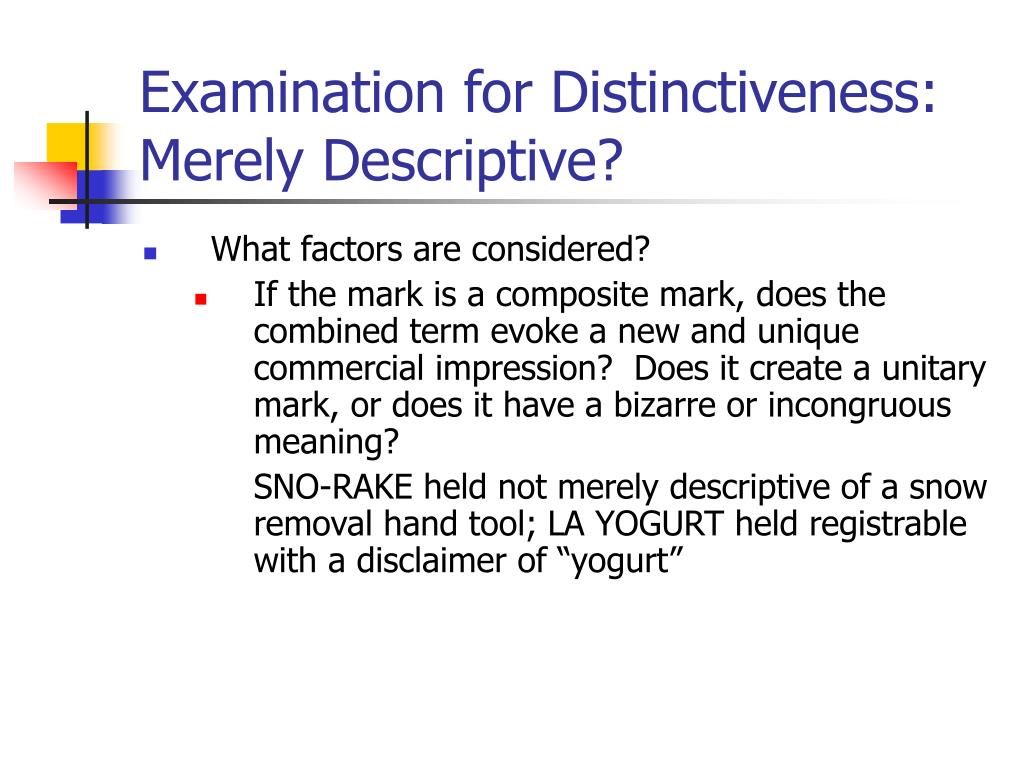 Examination for Distinctiveness: Merely Descriptive?

What factors are considered?

If the mark is a composite mark, does the combined term evoke a new and unique commercial impression? Does it create a unitary mark, or does it have a bizarre or incongruous meaning?

SNO-RAKE held not merely descriptive of a snow removal hand tool; LA YOGURT held registrable with a disclaimer of “yogurt”